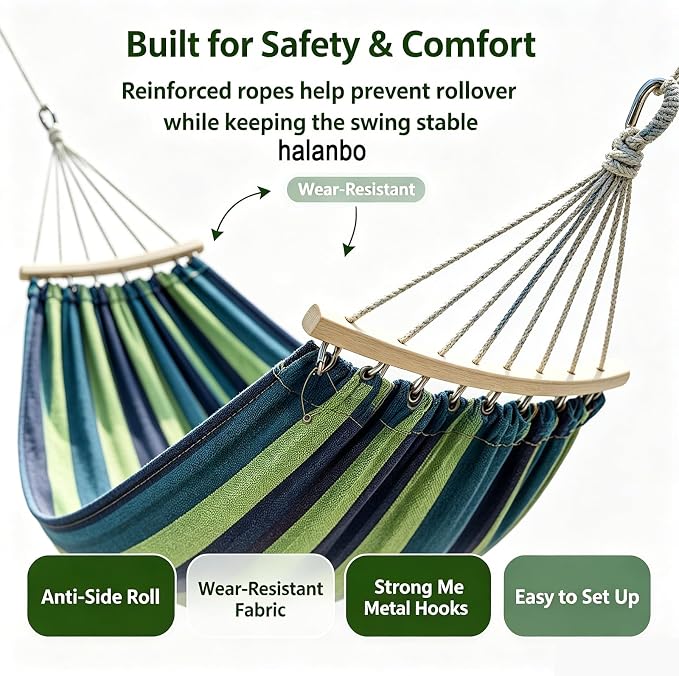 Built for Safety & Comfort

Reinforced ropes help prevent rollover while keeping the swing stable

halanbo

Wear-Resistant

Anti-Side Roll

Wear-Resistant Fabric

Strong Me Metal Hooks

Easy to Set Up